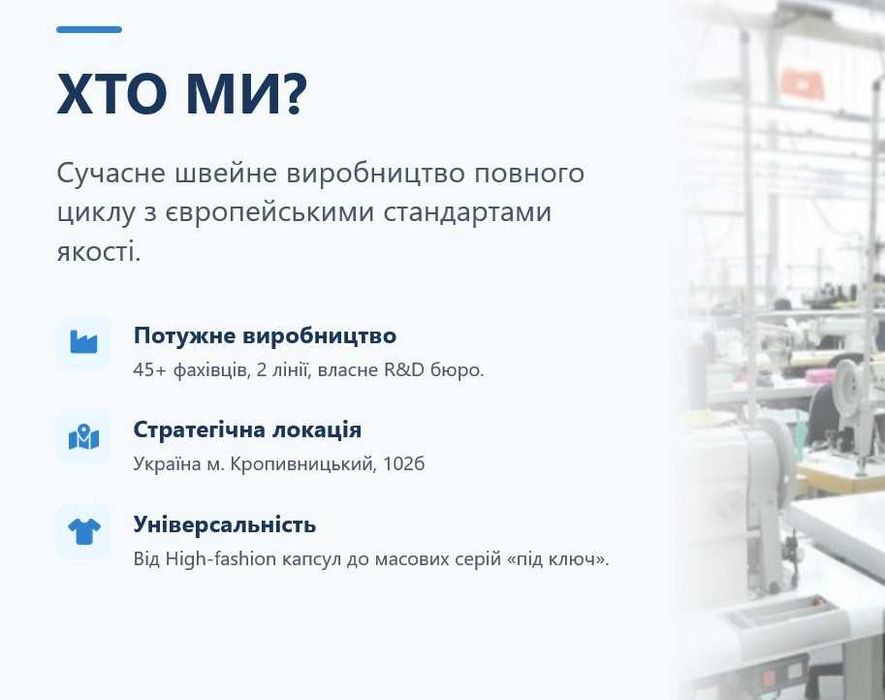 ХТО МИ?

Сучасне швейне виробництво повного циклу з європейськими стандартами якості.

Потужне виробництво
45+ фахівців, 2 лінії, власне R&D бюро.

Стратегічна локація
Україна м. Кропивницький, 102б

Універсальність
Від High-fashion капсул до масових серій «під ключ».